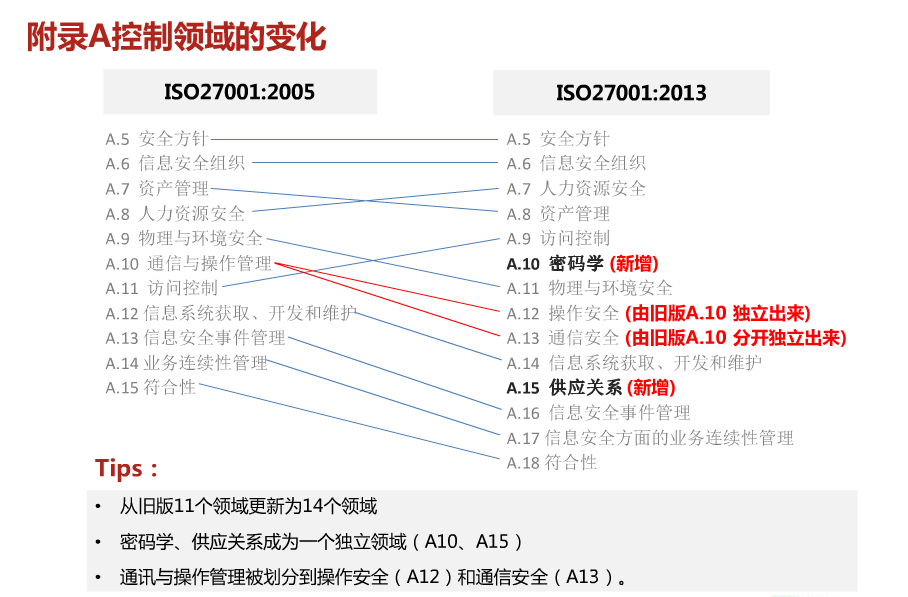 附录A控制领域的变化

ISO27001:2005

A.5 安全方针
A.6 信息安全组织
A.7 资产管理
A.8 人力资源安全
A.9 物理与环境安全
A.10 通信与操作管理
A.11 访问控制
A.12 信息系统获取、开发和维护
A.13 信息安全事件管理
A.14 业务连续性管理
A.15 符合性

ISO27001:2013

A.5 安全方针
A.6 信息安全组织
A.7 人力资源安全
A.8 资产管理
A.9 访问控制
A.10 密码学 (新增)
A.11 物理与环境安全
A.12 操作安全 (由旧版A.10 独立出来)
A.13 通信安全 (由旧版A.10 分开独立出来)
A.14 信息系统获取、开发和维护
A.15 供应关系 (新增)
A.16 信息安全事件管理
A.17 信息安全方面的业务连续性管理
A.18 符合性

Tips：

• 从旧版11个领域更新为14个领域
• 密码学、供应关系成为一个独立领域（A10、A15）
• 通讯与操作管理被划分到操作安全（A12）和通信安全（A13）。